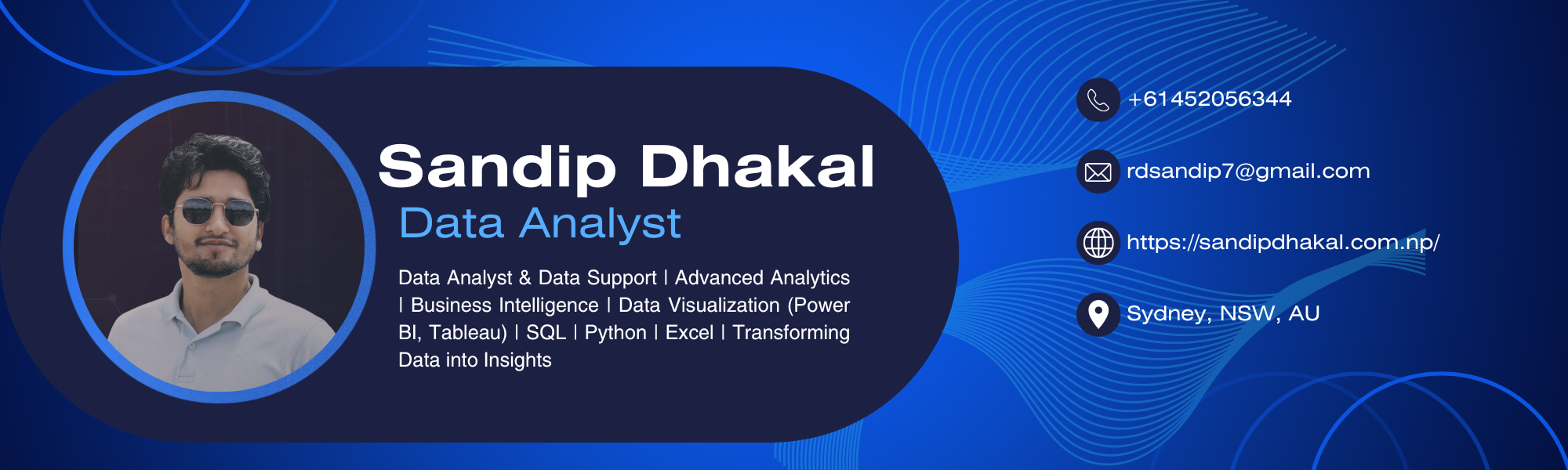 Sandip Dhakal
Data Analyst

Data Analyst & Data Support | Advanced Analytics | Business Intelligence | Data Visualization (Power BI, Tableau) | SQL | Python | Excel | Transforming Data into Insights

+61452056344

rdsandip7@gmail.com

https://sandipdhakal.com.np/

Sydney, NSW, AU